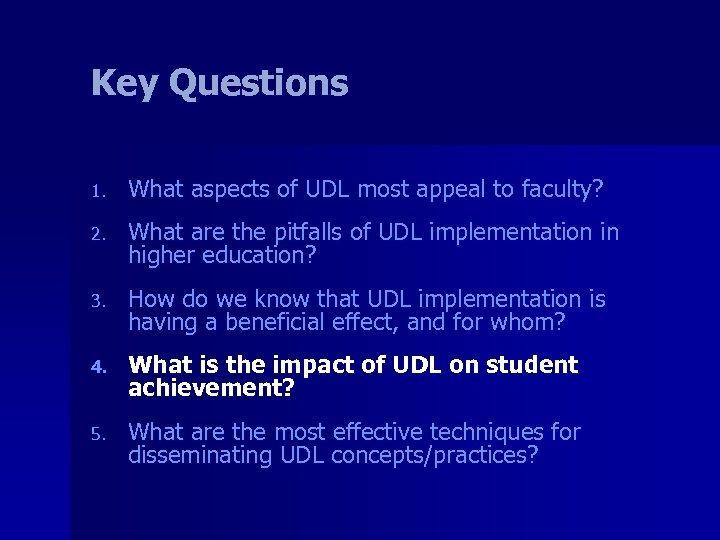 Key Questions

1. What aspects of UDL most appeal to faculty?

2. What are the pitfalls of UDL implementation in higher education?

3. How do we know that UDL implementation is having a beneficial effect, and for whom?

4. What is the impact of UDL on student achievement?

5. What are the most effective techniques for disseminating UDL concepts/practices?